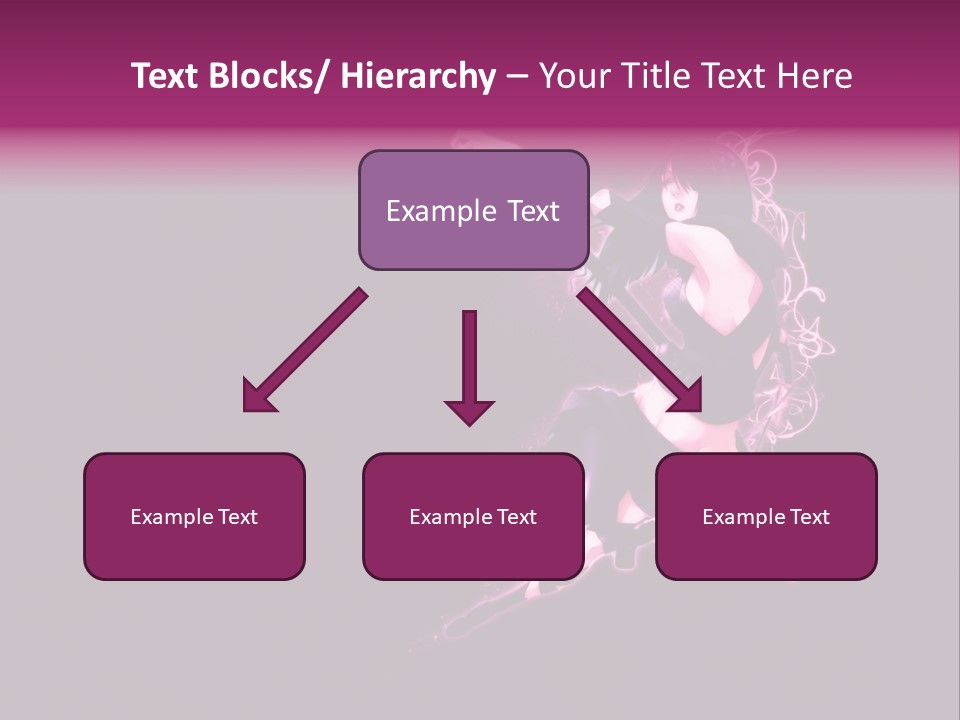 Text Blocks/ Hierarchy – Your Title Text Here

Example Text

Example Text

Example Text

Example Text